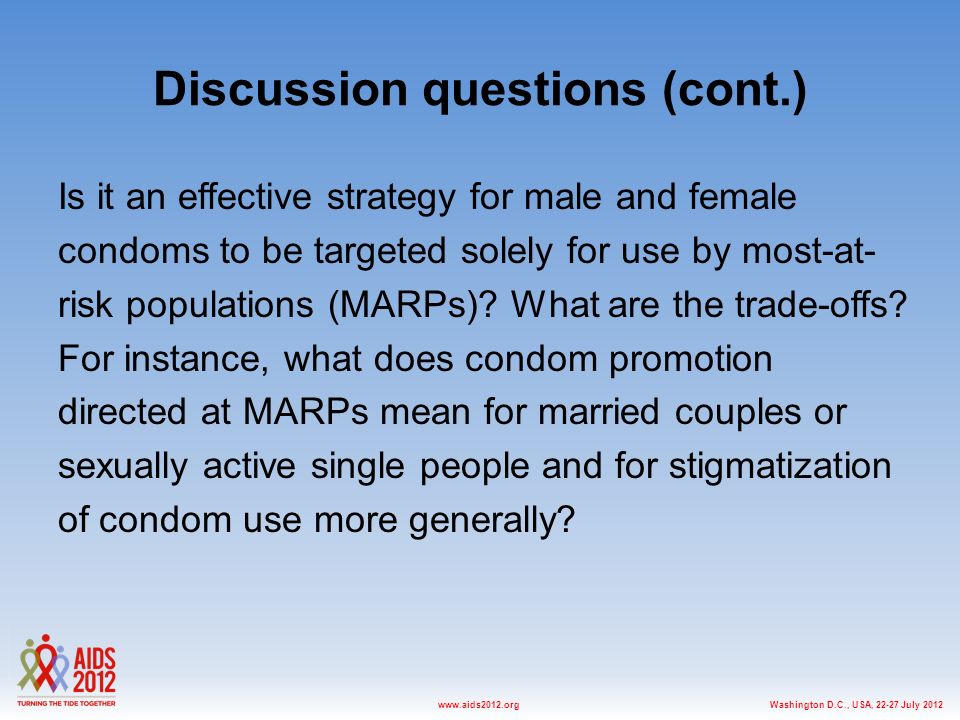 Discussion questions (cont.)

Is it an effective strategy for male and female condoms to be targeted solely for use by most-at-risk populations (MARPs)? What are the trade-offs? For instance, what does condom promotion directed at MARPs mean for married couples or sexually active single people and for stigmatization of condom use more generally?

AIDS 2012
TURNING THE TIDE TOGETHER

www.aids2012.org

Washington D.C., USA, 22-27 July 2012